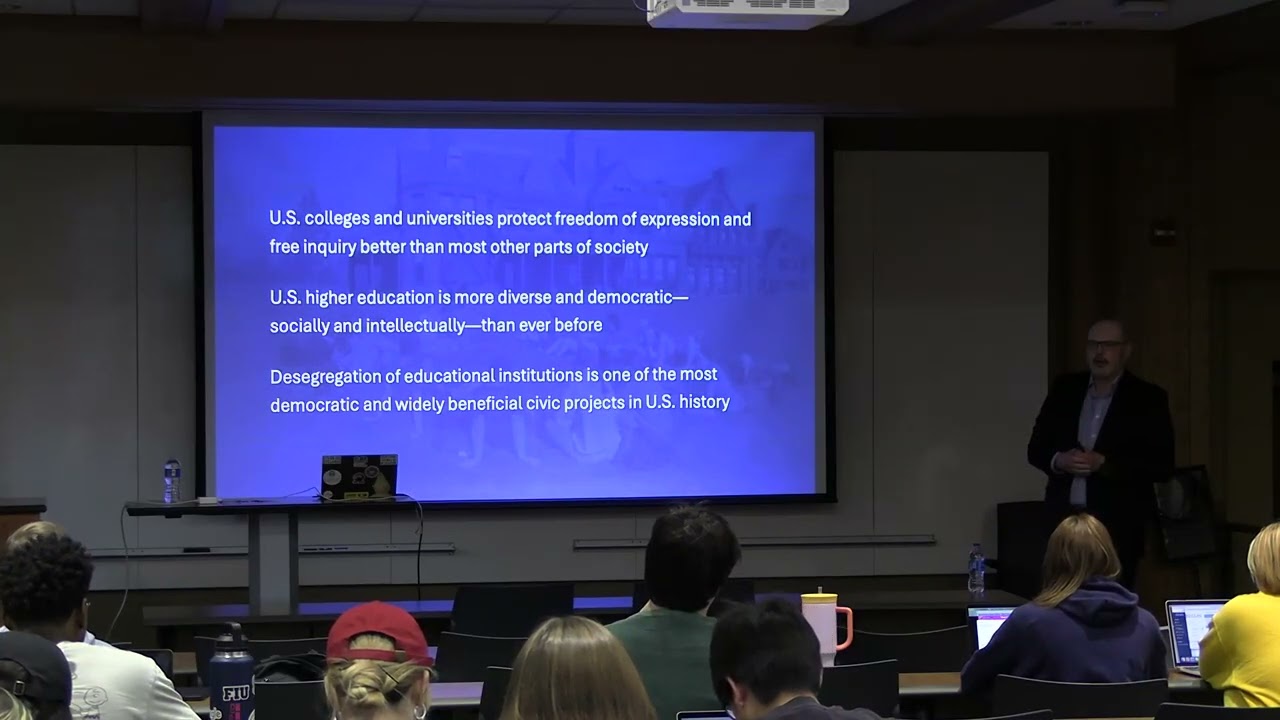 U.S. colleges and universities protect freedom of expression and free inquiry better than most other parts of society

U.S. higher education is more diverse and democratic—socially and intellectually—than ever before

Desegregation of educational institutions is one of the most democratic and widely beneficial civic projects in U.S. history

FIU